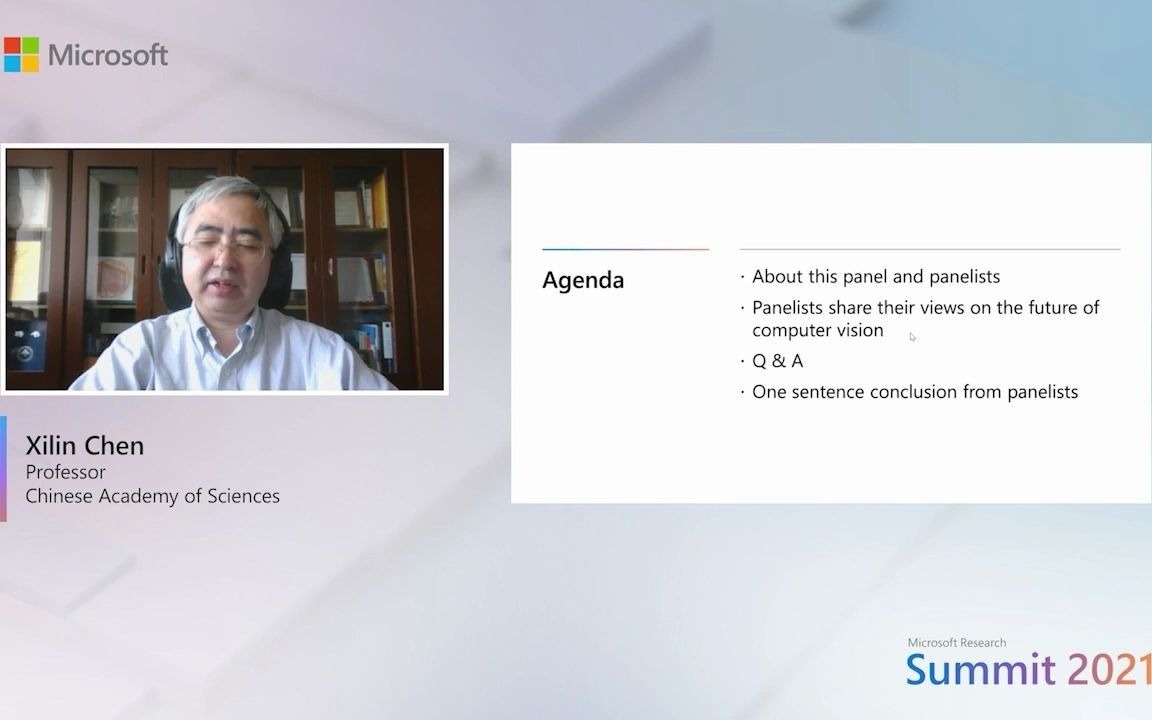 Microsoft

Xilin Chen
Professor
Chinese Academy of Sciences

Agenda

· About this panel and panelists
· Panelists share their views on the future of computer vision
· Q & A
· One sentence conclusion from panelists

Microsoft Research
Summit 2021